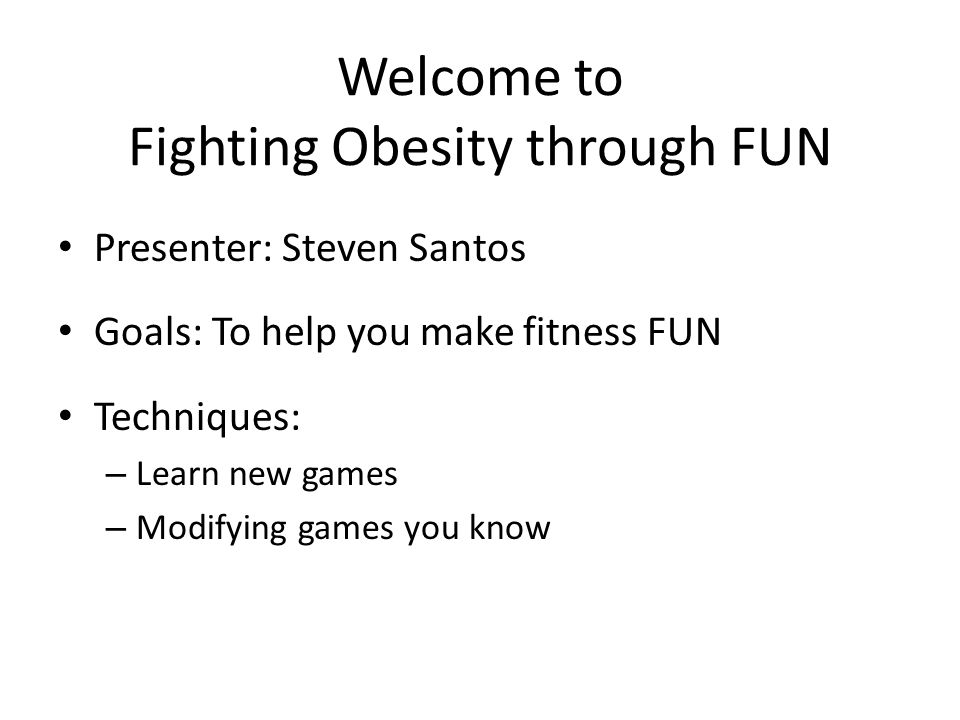 Welcome to
Fighting Obesity through FUN

• Presenter: Steven Santos

• Goals: To help you make fitness FUN

• Techniques:
– Learn new games
– Modifying games you know